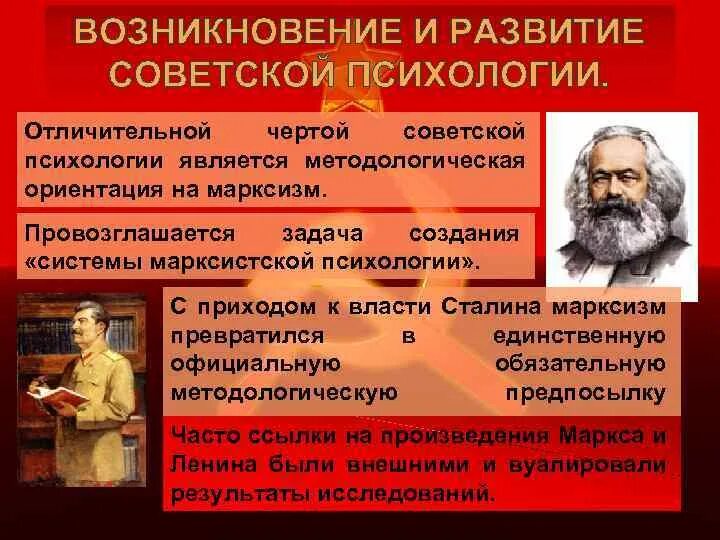 ВОЗНИКНОВЕНИЕ И РАЗВИТИЕ СОВЕТСКОЙ ПСИХОЛОГИИ.

Отличительной чертой советской психологии является методологическая ориентация на марксизм.

Провозглашается задача создания «системы марксистской психологии».

С приходом к власти Сталина марксизм превратился в единственную официальную обязательную методологическую предпосылку

Часто ссылки на произведения Маркса и Ленина были внешними и вуалировали результаты исследований.